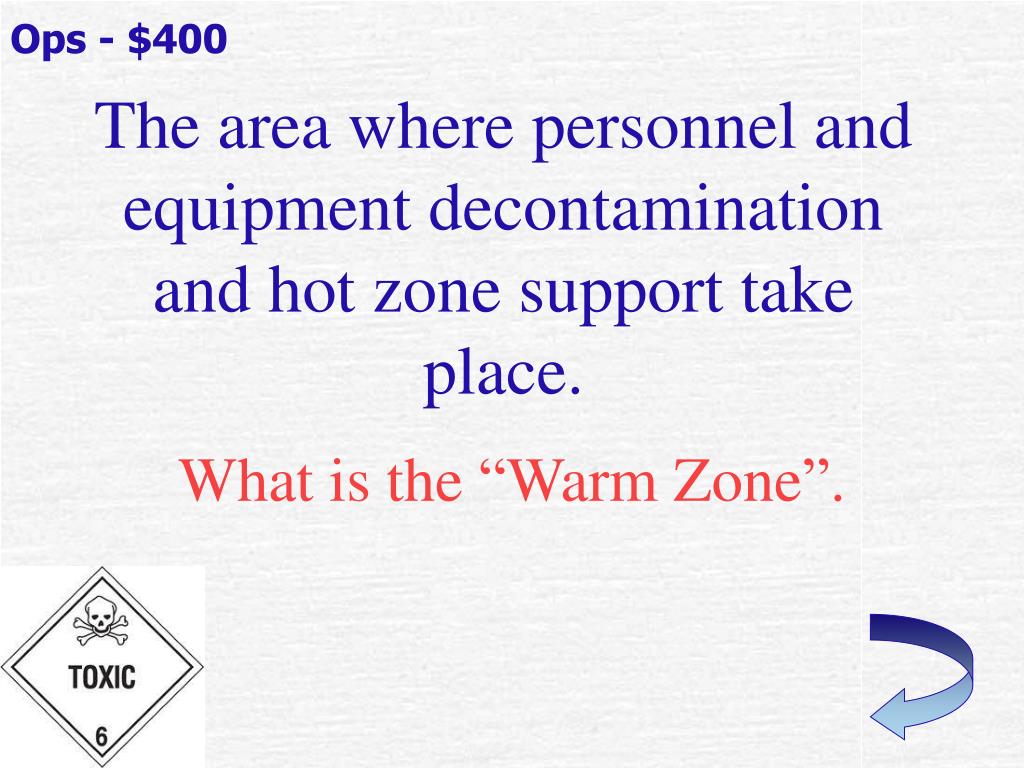 Ops - $400

The area where personnel and equipment decontamination and hot zone support take place.

What is the “Warm Zone”.

TOXIC

6